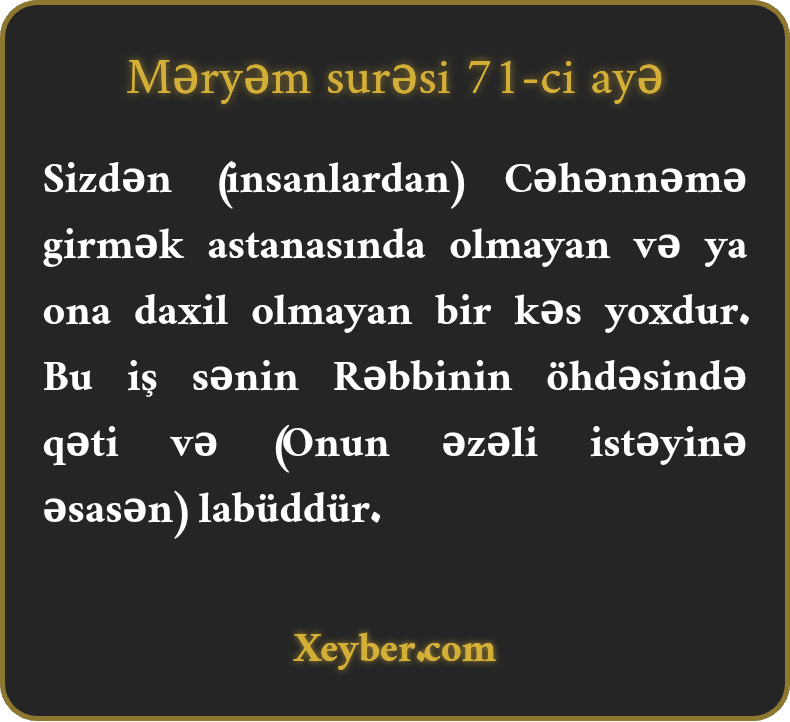 Məryəm surəsi 71-ci ayə

Sizdən (insanlardan) Cəhənnəmə girmək astanasında olmayan və ya ona daxil olmayan bir kəs yoxdur. Bu iş sənin Rəbbinin öhdəsində qəti və (Onun əzəli istəyinə əsasən) labüddür.

Xeyber.com